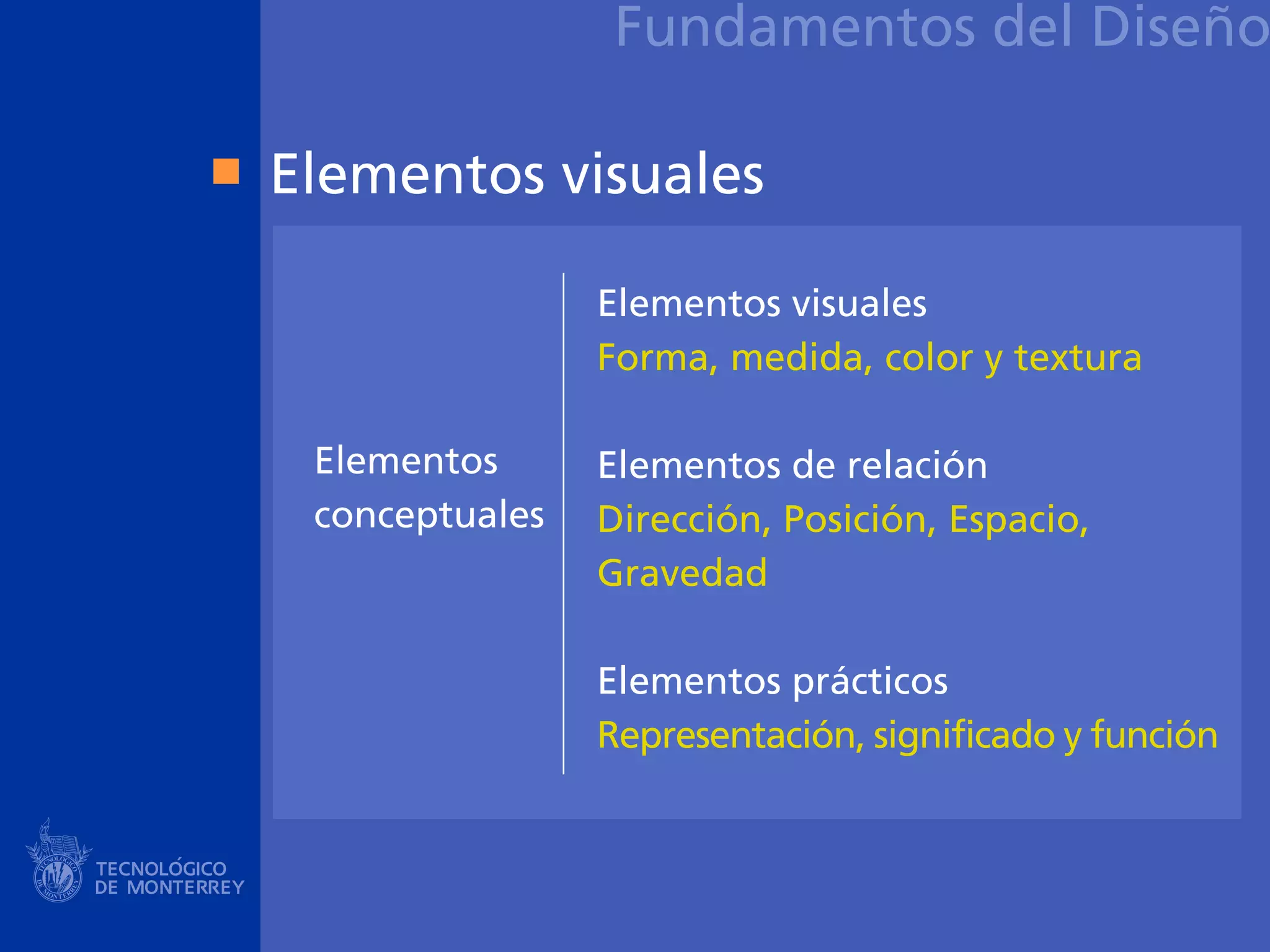 Fundamentos del Diseño

Elementos visuales

Elementos conceptuales

Elementos visuales
Forma, medida, color y textura

Elementos de relación
Dirección, Posición, Espacio, Gravedad

Elementos prácticos
Representación, significado y función

TECNOLÓGICO DE MONTERREY